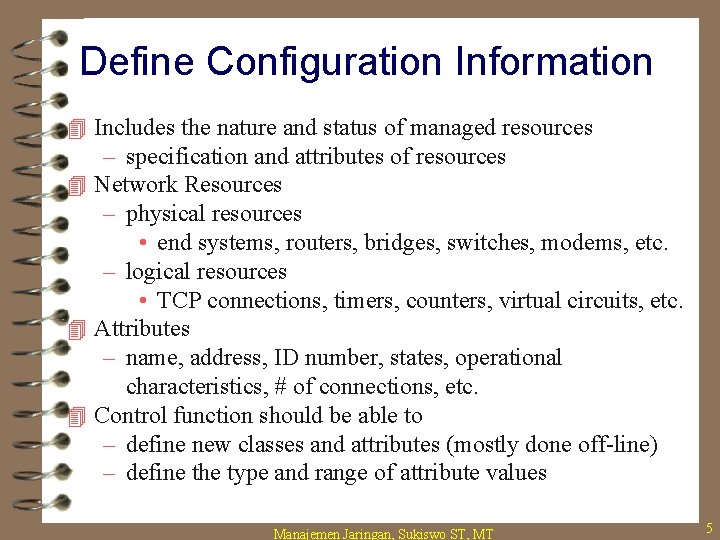 Define Configuration Information

Includes the nature and status of managed resources
– specification and attributes of resources

Network Resources
– physical resources
• end systems, routers, bridges, switches, modems, etc.
– logical resources
• TCP connections, timers, counters, virtual circuits, etc.

Attributes
– name, address, ID number, states, operational characteristics, # of connections, etc.

Control function should be able to
– define new classes and attributes (mostly done off-line)
– define the type and range of attribute values

Manajemen Jaringan, Sukiswo ST, MT

5